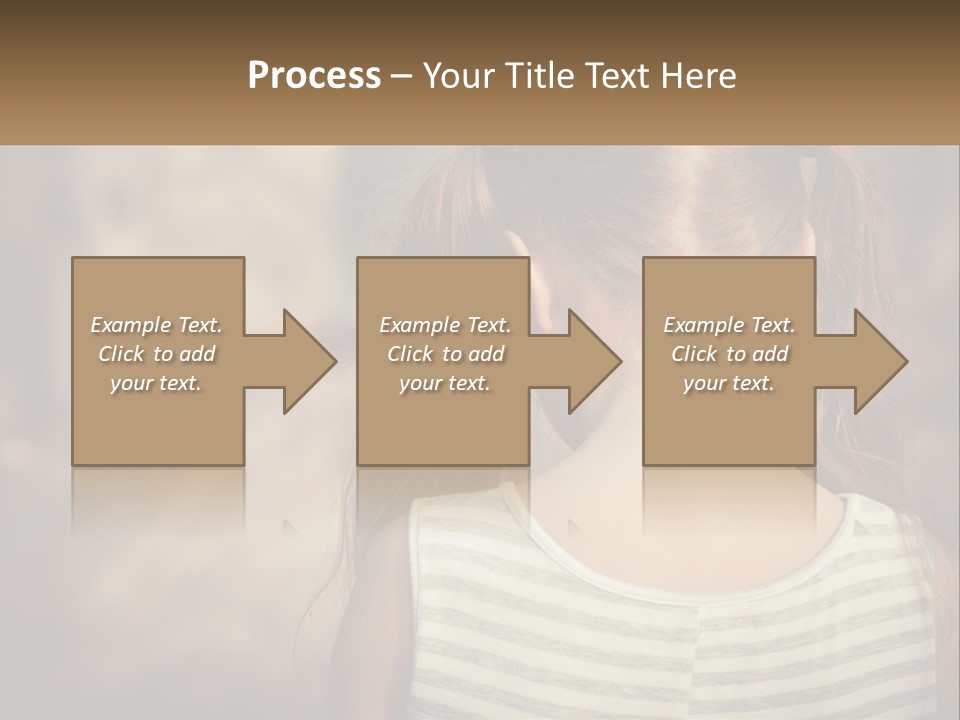 Process – Your Title Text Here

Example Text. Click to add your text.

Example Text. Click to add your text.

Example Text. Click to add your text.